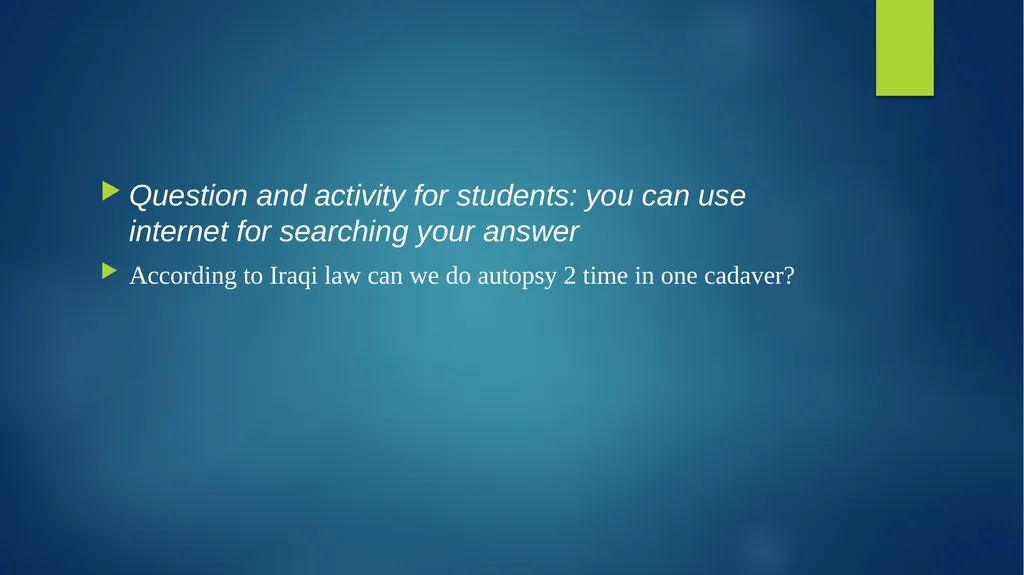 Question and activity for students: you can use internet for searching your answer

According to Iraqi law can we do autopsy 2 time in one cadaver?